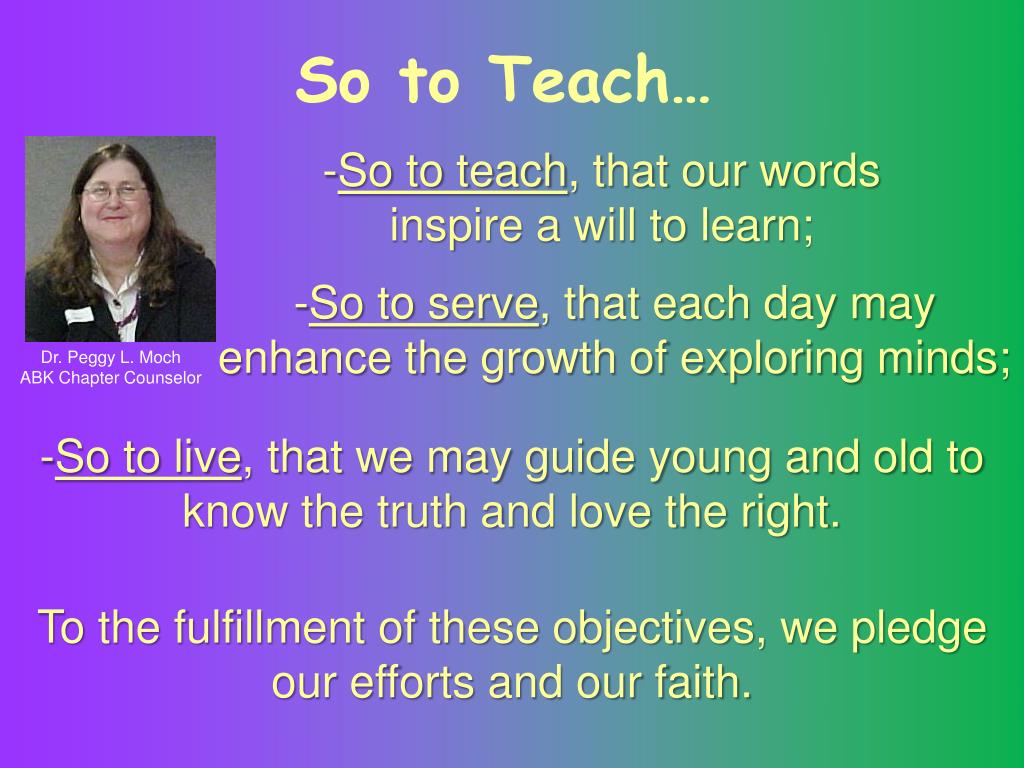 So to Teach…

Dr. Peggy L. Moch
ABK Chapter Counselor

-So to teach, that our words inspire a will to learn;

-So to serve, that each day may enhance the growth of exploring minds;

-So to live, that we may guide young and old to know the truth and love the right.

To the fulfillment of these objectives, we pledge our efforts and our faith.